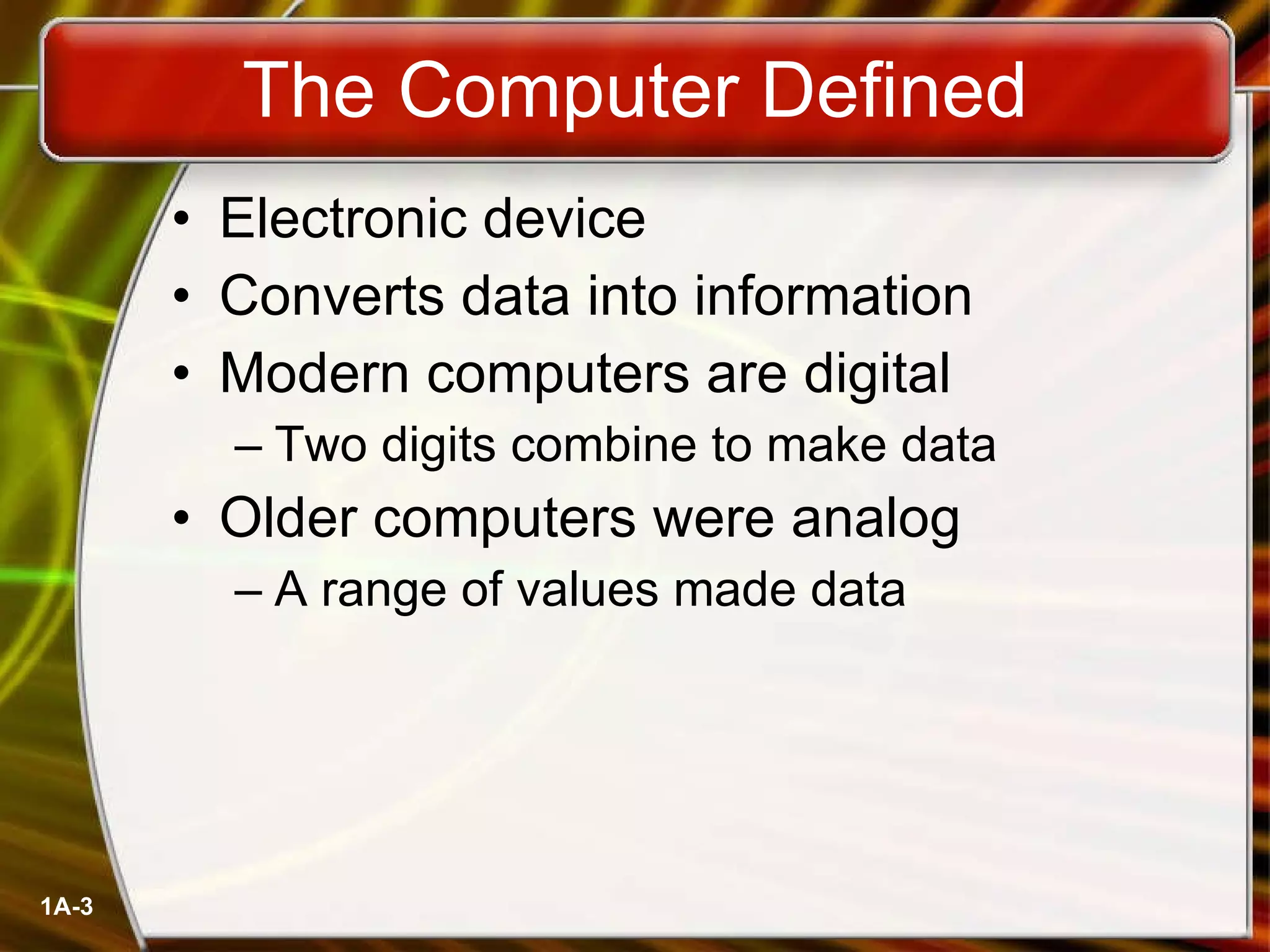 The Computer Defined

• Electronic device
• Converts data into information
• Modern computers are digital
– Two digits combine to make data
• Older computers were analog
– A range of values made data

1A-3